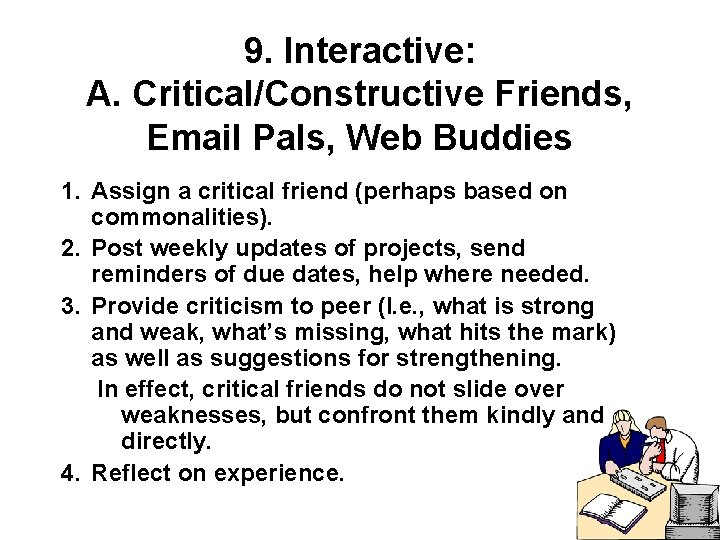 9. Interactive:
A. Critical/Constructive Friends, Email Pals, Web Buddies

1. Assign a critical friend (perhaps based on commonalities).
2. Post weekly updates of projects, send reminders of due dates, help where needed.
3. Provide criticism to peer (I.e., what is strong and weak, what's missing, what hits the mark) as well as suggestions for strengthening.
In effect, critical friends do not slide over weaknesses, but confront them kindly and directly.
4. Reflect on experience.